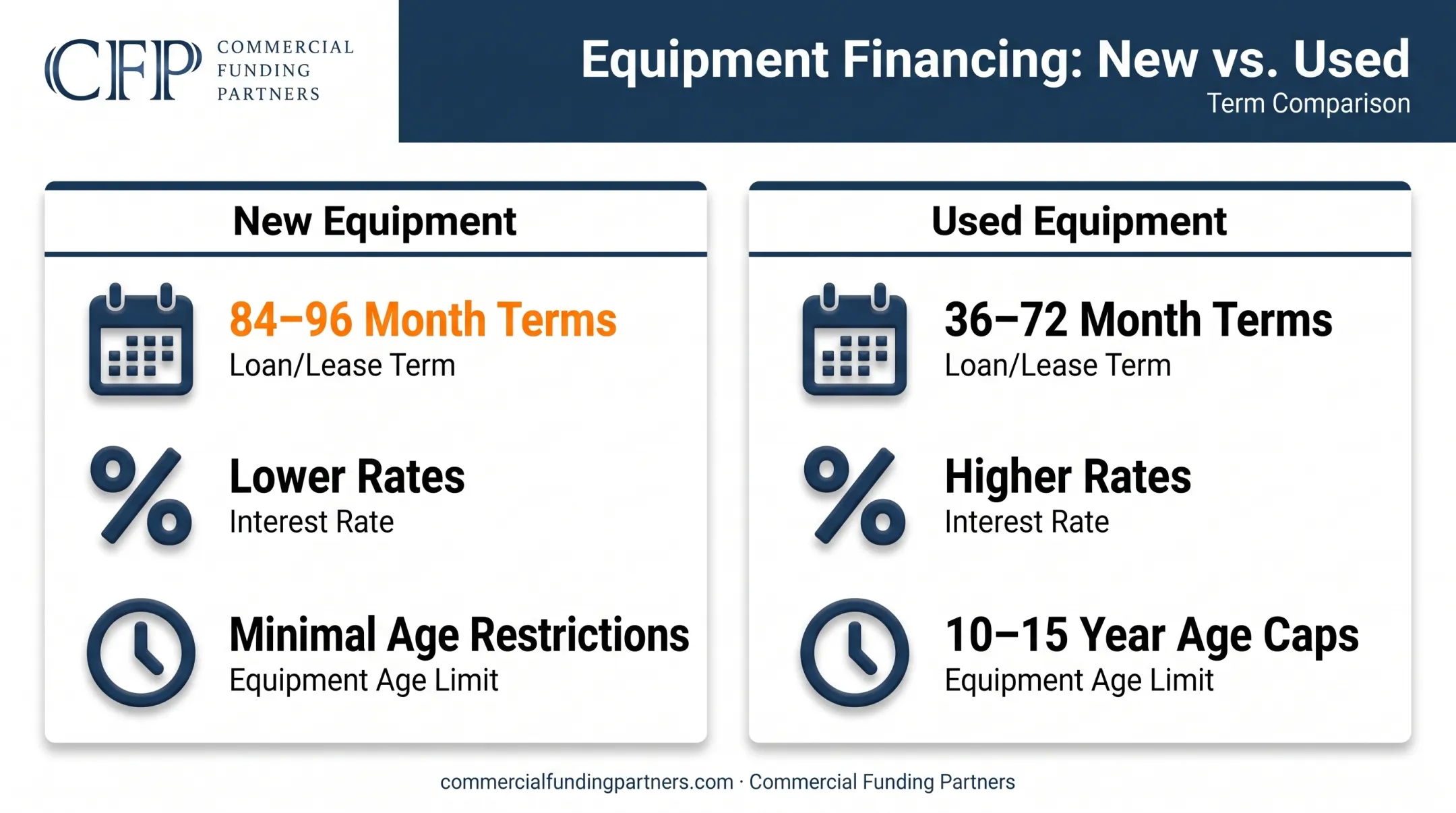 CFP COMMERCIAL FUNDING PARTNERS

Equipment Financing: New vs. Used
Term Comparison

New Equipment

84–96 Month Terms
Loan/Lease Term

Lower Rates
Interest Rate

Minimal Age Restrictions
Equipment Age Limit

Used Equipment

36–72 Month Terms
Loan/Lease Term

Higher Rates
Interest Rate

10–15 Year Age Caps
Equipment Age Limit

commercialfundingpartners.com · Commercial Funding Partners